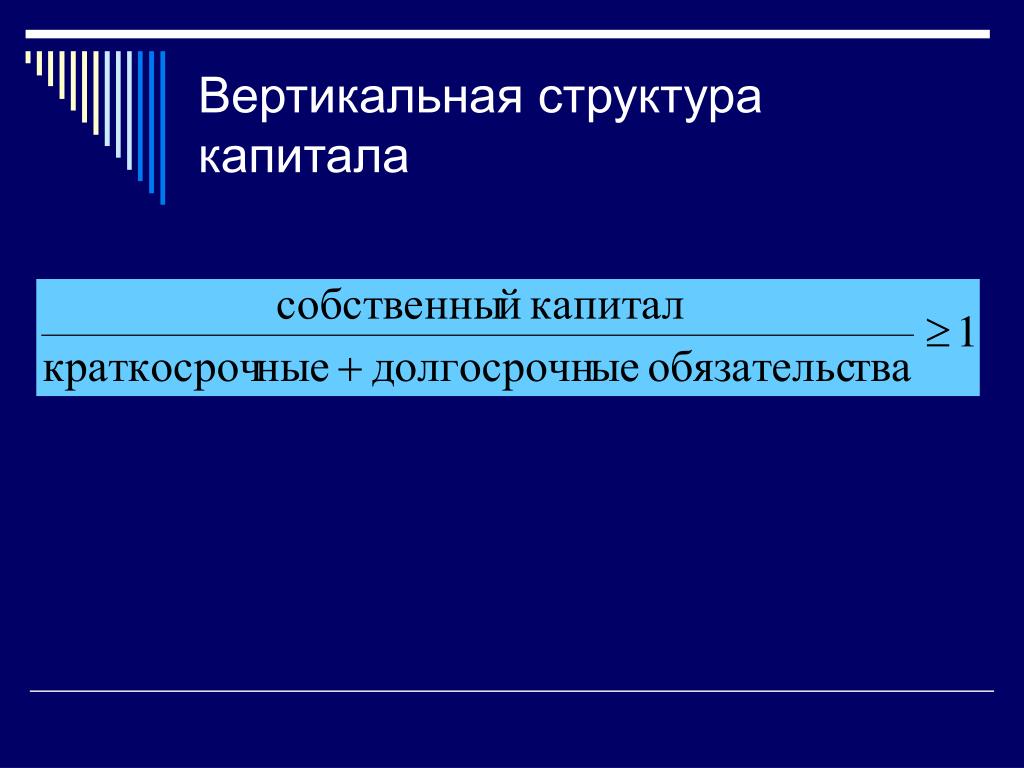 Вертикальная структура капитала

$\frac{\text{собственный капитал}}{\text{краткосрочные} + \text{долгосрочные обязательства}} \geq 1$